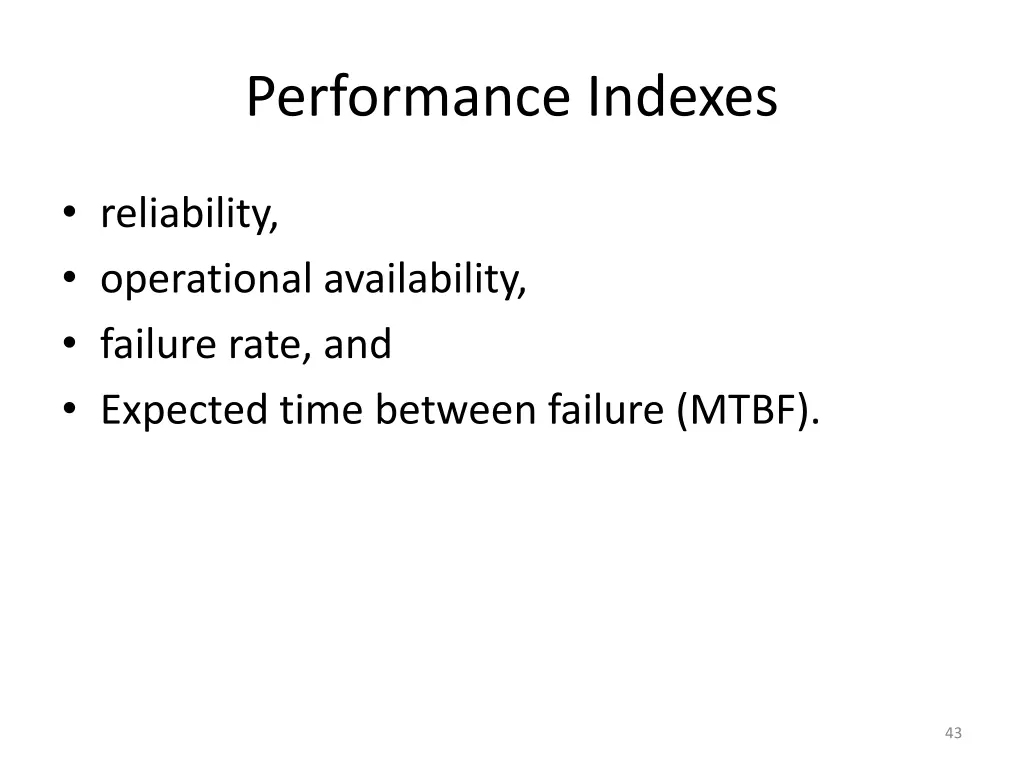 Performance Indexes

• reliability,
• operational availability,
• failure rate, and
• Expected time between failure (MTBF).

43